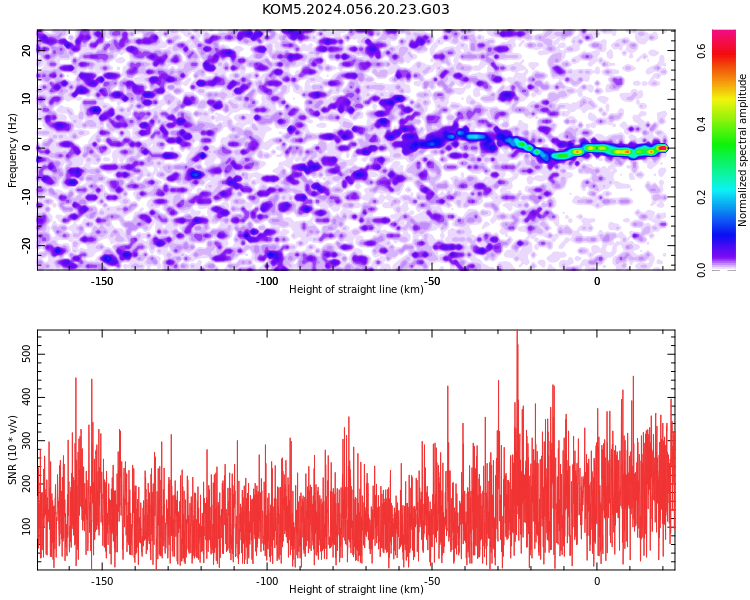 KOM5.2024.056.20.23.G03

Frequency (Hz)
20
10
0
-10
-20
-150
-100
-50
0
Height of straight line (km)

Normalized spectral amplitude
0.6
0.4
0.2
0.0

SNR (10 * v/v)
500
400
300
200
100
-150
-100
-50
0
Height of straight line (km)